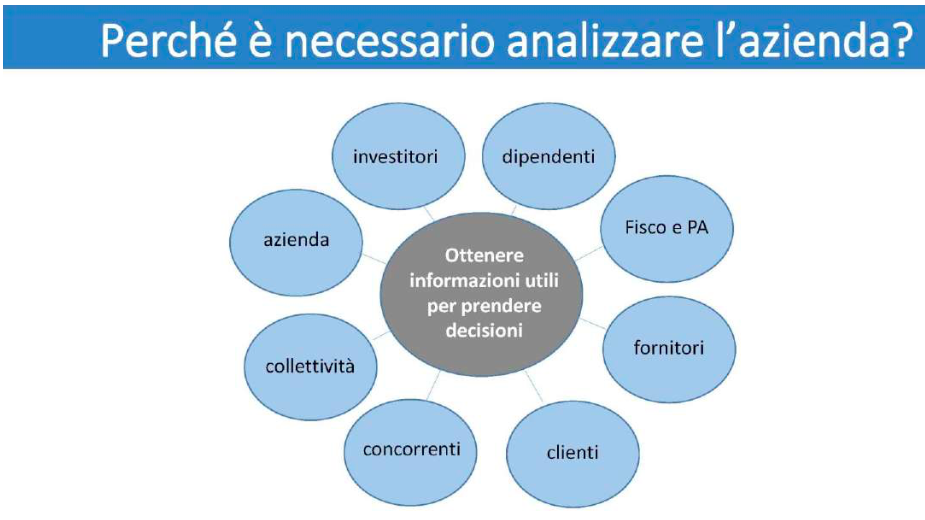 Perché è necessario analizzare l'azienda?

Ottenere informazioni utili per prendere decisioni

investitori

dipendenti

Fisco e PA

fornitori

clienti

concorrenti

collettività

azienda